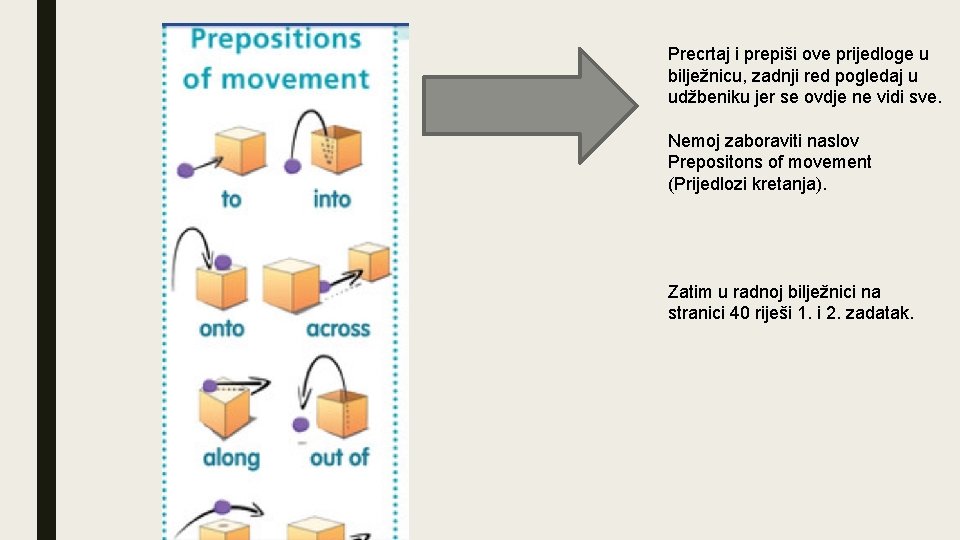 Prepositions of movement

to

into

onto

across

along

out of

Precrtaj i prepiši ove prijedloge u bilježnicu, zadnji red pogledaj u udžbeniku jer se ovdje ne vidi sve.

Nemoj zaboraviti naslov Prepositons of movement (Prijedlozi kretanja).

Zatim u radnoj bilježnici na stranici 40 riješi 1. i 2. zadatak.